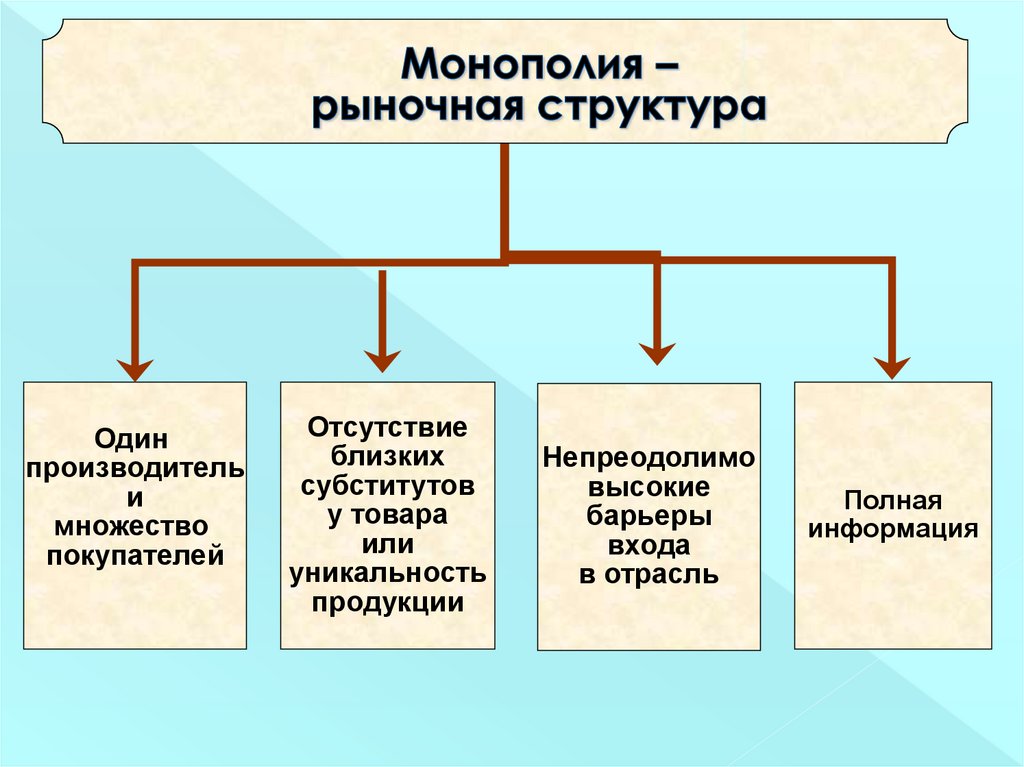 Монополия – рыночная структура

Один производитель и множество покупателей

Отсутствие близких субститутов у товара или уникальность продукции

Непреодолимо высокие барьеры входа в отрасль

Полная информация